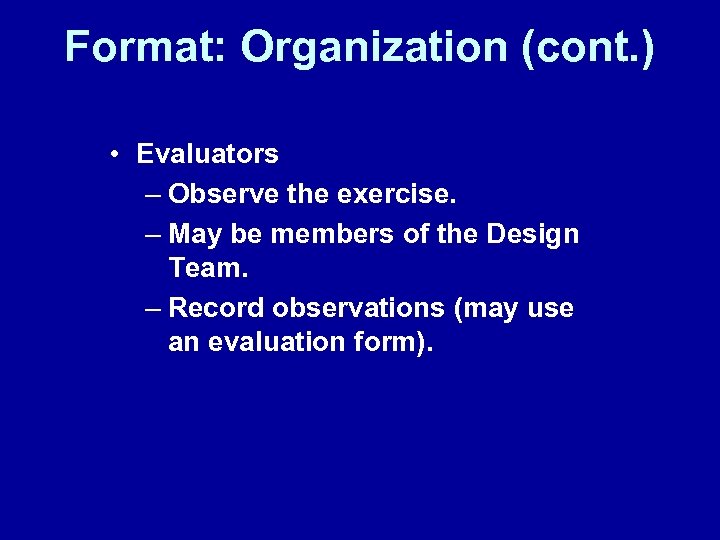 Format: Organization (cont.)

• Evaluators
– Observe the exercise.
– May be members of the Design Team.
– Record observations (may use an evaluation form).